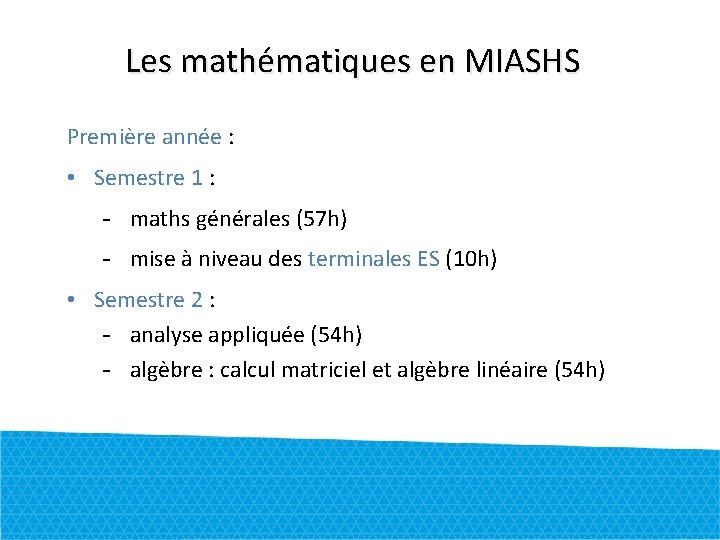 Les mathématiques en MIASHS

Première année :

• Semestre 1 :

- maths générales (57h)
- mise à niveau des terminales ES (10h)

• Semestre 2 :

- analyse appliquée (54h)
- algèbre : calcul matriciel et algèbre linéaire (54h)